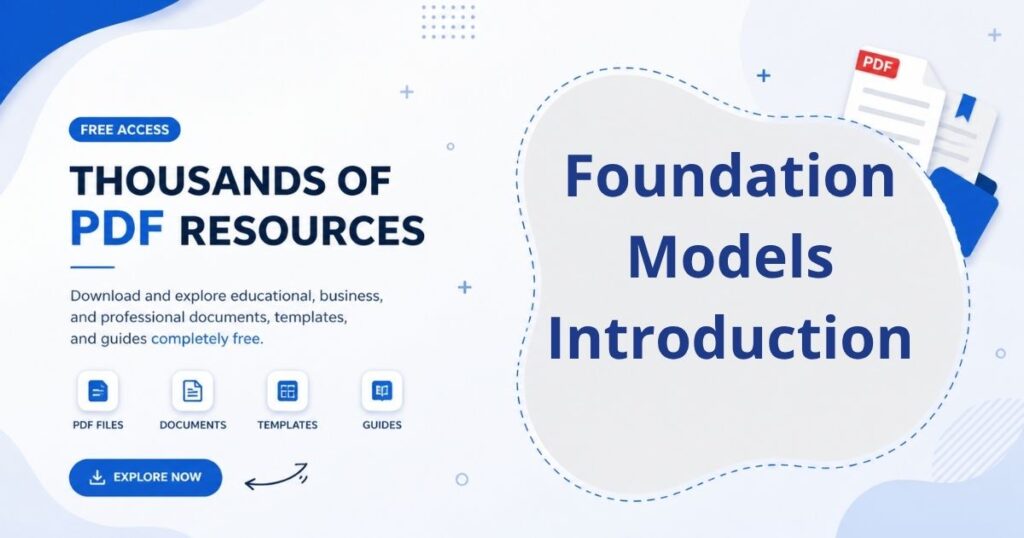 FREE ACCESS

THOUSANDS OF PDF RESOURCES

Download and explore educational, business, and professional documents, templates, and guides completely free.

PDF FILES
DOCUMENTS
TEMPLATES
GUIDES

EXPLORE NOW

PDF

Foundation Models Introduction